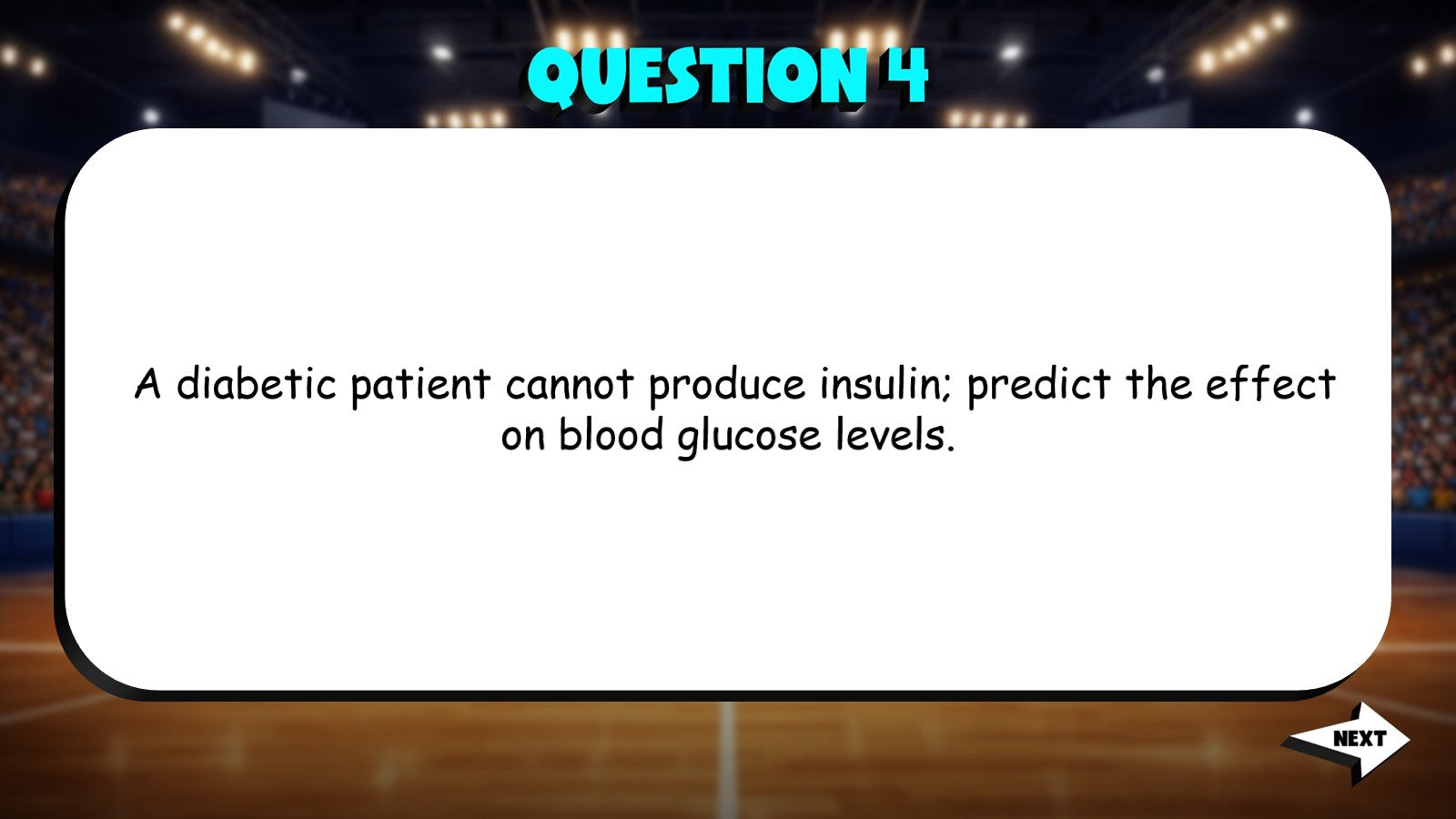 QUESTION 4

A diabetic patient cannot produce insulin; predict the effect on blood glucose levels.

NEXT